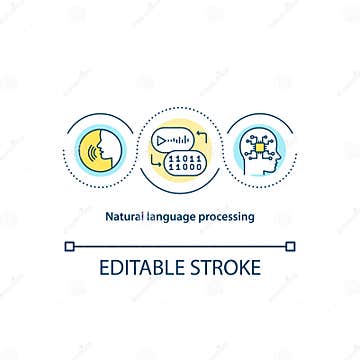 11011
11000

Natural language processing

EDITABLE STROKE